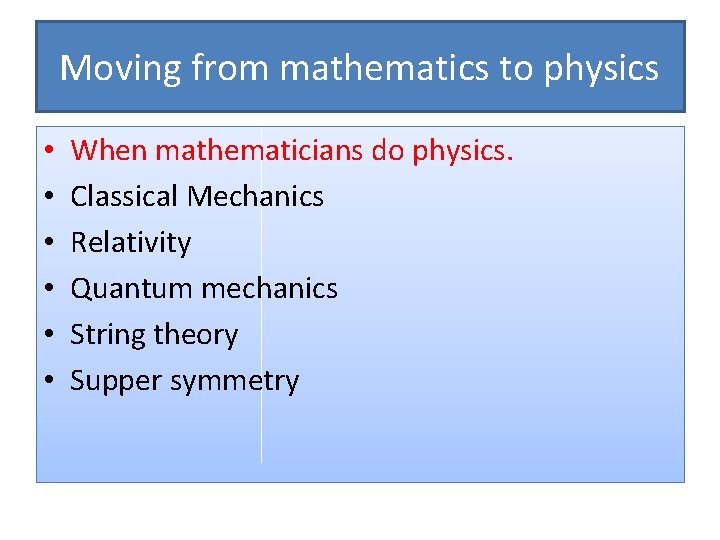 Moving from mathematics to physics

• When mathematicians do physics.
• Classical Mechanics
• Relativity
• Quantum mechanics
• String theory
• Supper symmetry